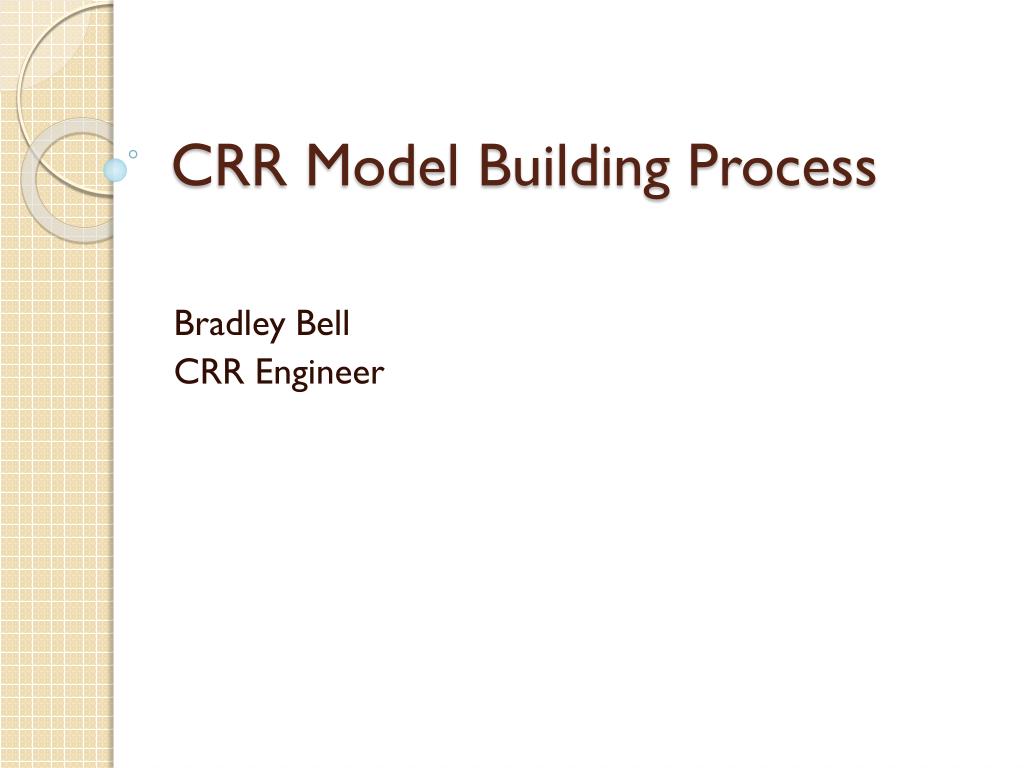 CRR Model Building Process

Bradley Bell
CRR Engineer